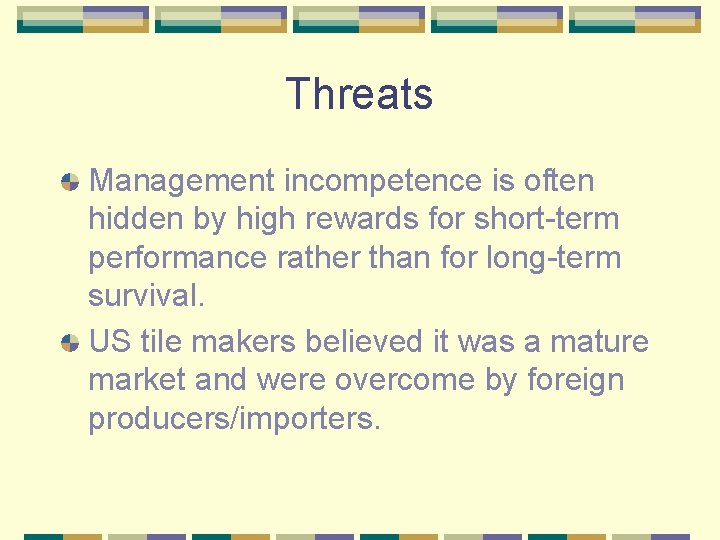 Threats

Management incompetence is often hidden by high rewards for short-term performance rather than for long-term survival.

US tile makers believed it was a mature market and were overcome by foreign producers/importers.